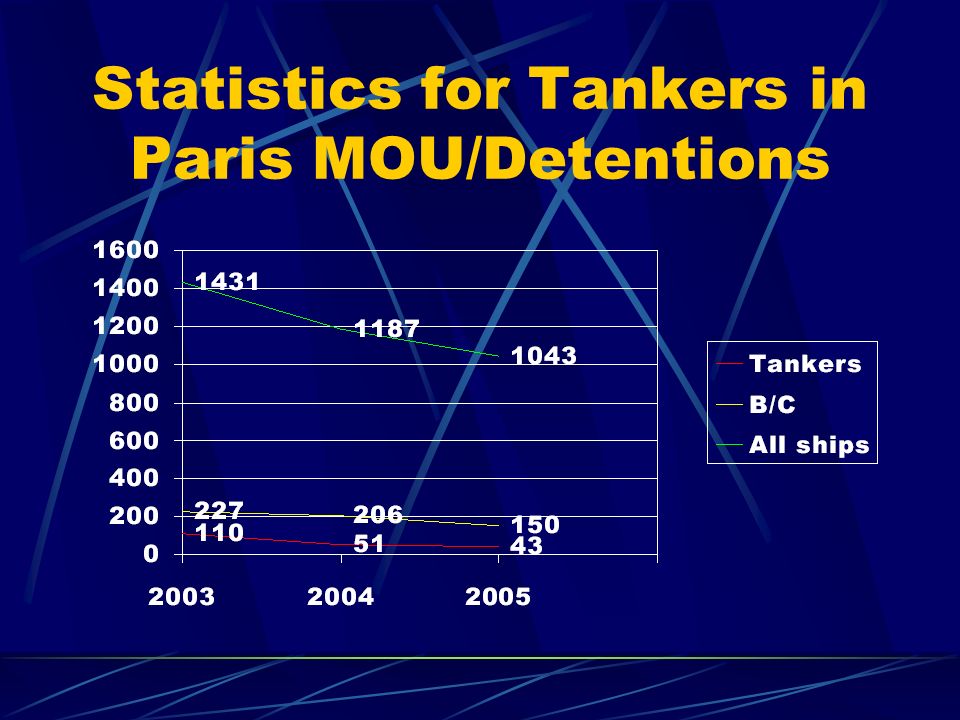 Statistics for Tankers in Paris MOU/Detentions

1600
1400
1200
1000
800
600
400
200
0

1431
1187
1043
227
206
150
110
51
43

2003
2004
2005

Tankers
B/C
All ships